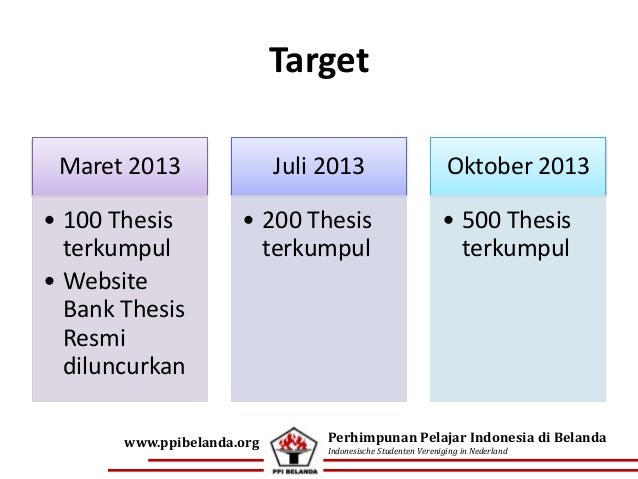 Target

Maret 2013

• 100 Thesis terkumpul
• Website Bank Thesis Resmi diluncurkan

Juli 2013

• 200 Thesis terkumpul

Oktober 2013

• 500 Thesis terkumpul

www.ppibelanda.org

PPI BELANDA

Perhimpunan Pelajar Indonesia di Belanda
Indonesische Studenten Vereniging in Nederland